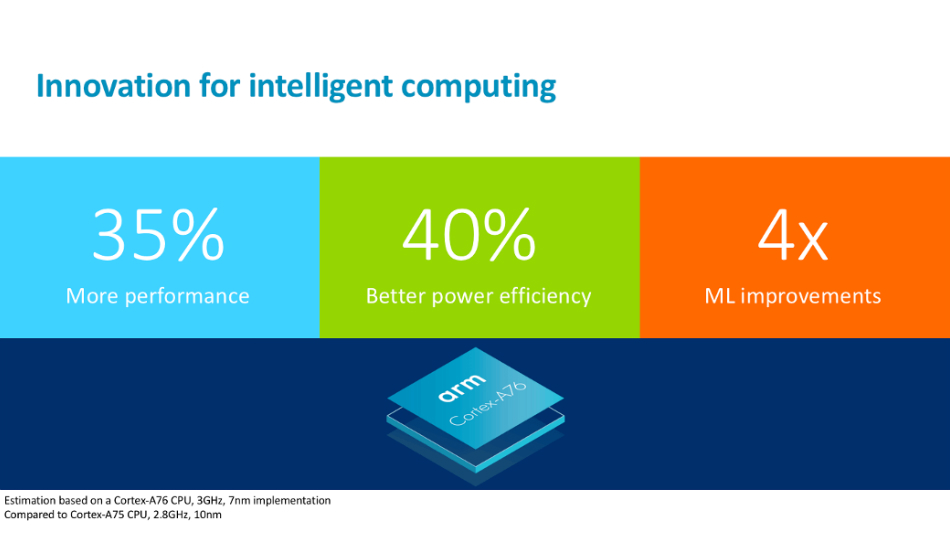 Innovation for intelligent computing

35%
More performance

40%
Better power efficiency

4x
ML improvements

arm
Cortex-A76

Estimation based on a Cortex-A76 CPU, 3GHz, 7nm implementation
Compared to Cortex-A75 CPU, 2.8GHz, 10nm